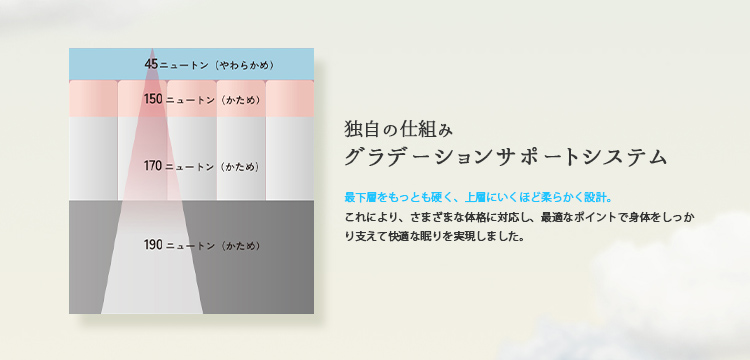 45ニュートン（やわらかめ）

150ニュートン（かため）

170ニュートン（かため）

190ニュートン（かため）

独自の仕組み
グラデーションサポートシステム

最下層をもっとも硬く、上層にいくほど柔らかく設計。
これにより、さまざまな体格に対応し、最適なポイントで身体をしっかり支えて快適な眠りを実現しました。